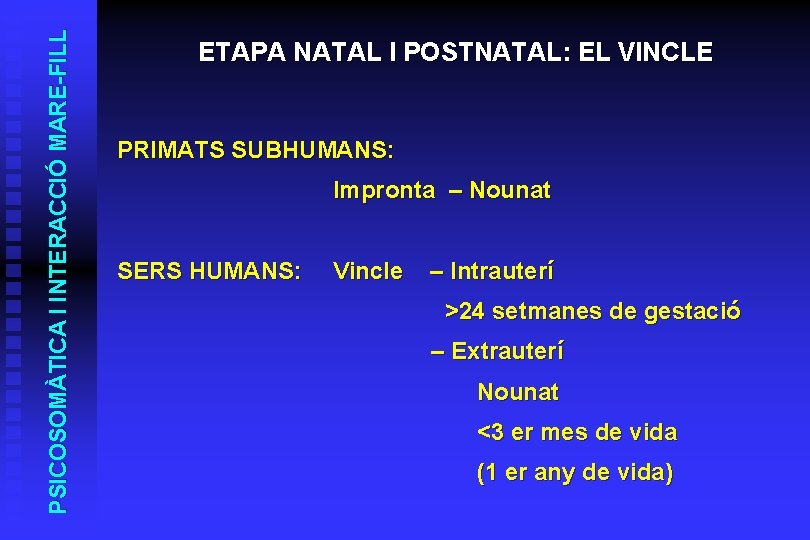 PSICOSOMÀTICA I INTERACCIÓ MARE-FILL

ETAPA NATAL I POSTNATAL: EL VINCLE

PRIMATS SUBHUMANS:

Impronta – Nounat

SERS HUMANS: Vincle – Intrauterí

>24 setmanes de gestació

– Extrauterí

Nounat

<3 er mes de vida

(1 er any de vida)